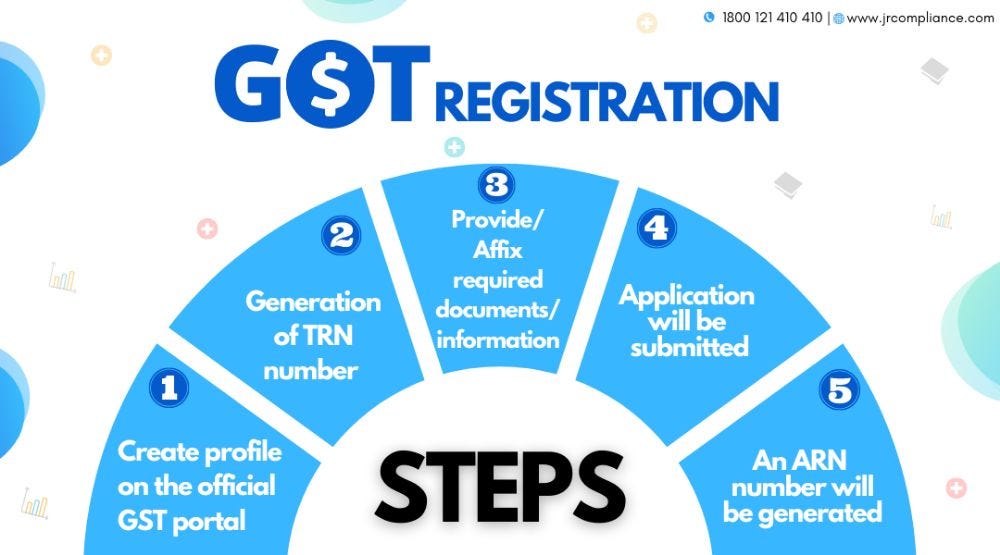 1800 121 410 410 | www.jrcompliance.com

G$T REGISTRATION

1
Create profile on the official GST portal

2
Generation of TRN number

3
Provide/ Affix required documents/ information

4
Application will be submitted

5
An ARN number will be generated

STEPS